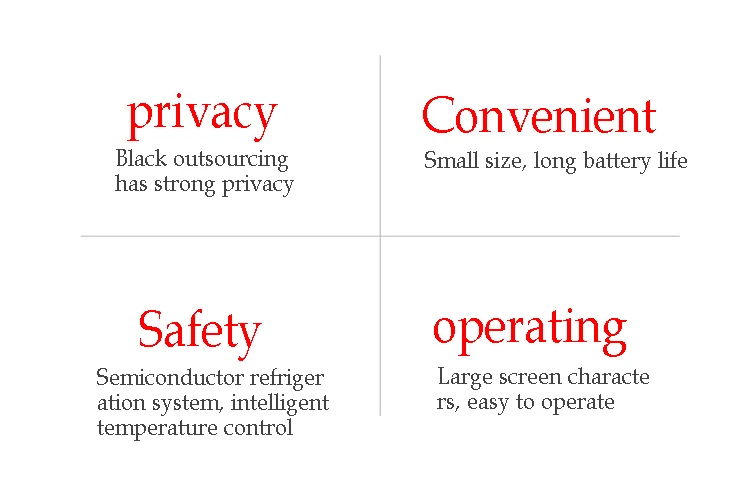 privacy

Black outsourcing has strong privacy

Convenient

Small size, long battery life

Safety

Semiconductor refriger ation system, intelligent temperature control

operating

Large screen characte rs, easy to operate